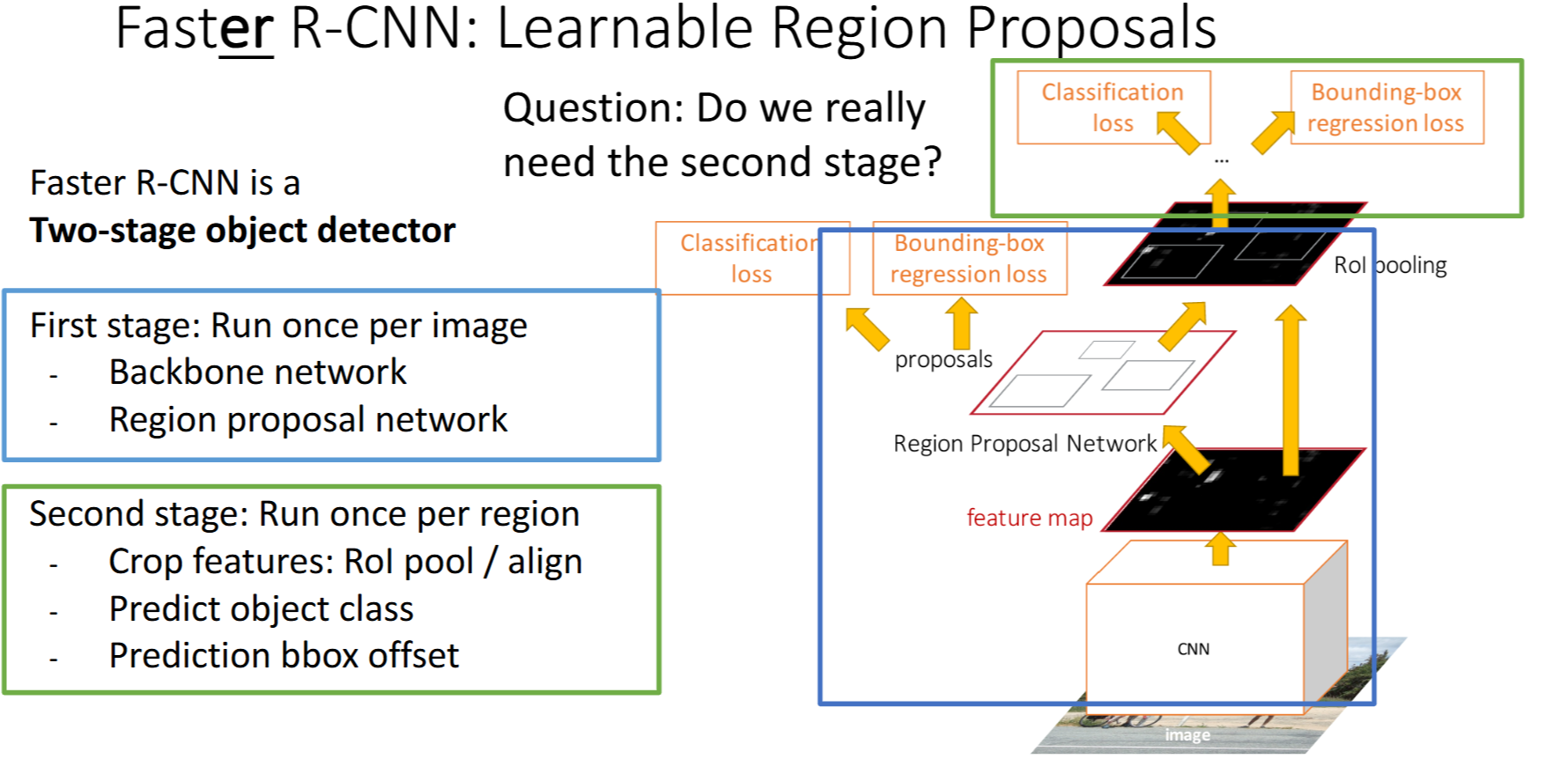 Faster R-CNN: Learnable Region Proposals

Question: Do we really need the second stage?

Faster R-CNN is a
**Two-stage object detector**

First stage: Run once per image
- Backbone network
- Region proposal network

Second stage: Run once per region
- Crop features: RoI pool / align
- Predict object class
- Prediction bbox offset

Classification loss

Bounding-box regression loss

...

Classification loss

Bounding-box regression loss

RoI pooling

proposals

Region Proposal Network

feature map

CNN

image